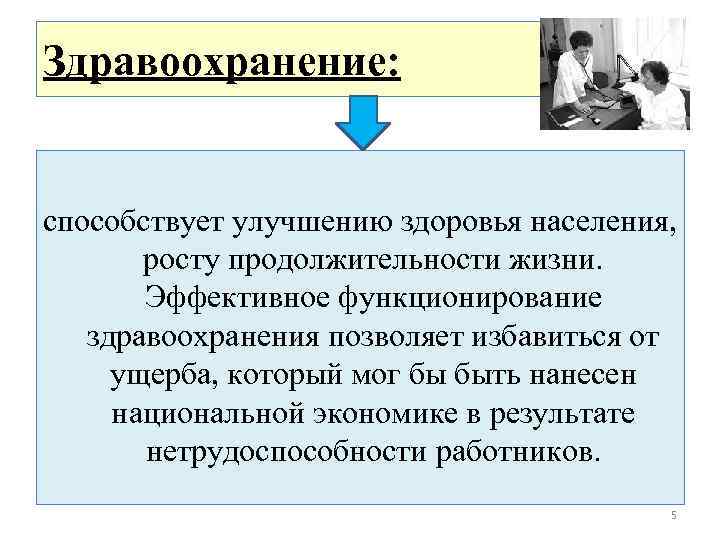 Здравоохранение:

способствует улучшению здоровья населения, росту продолжительности жизни. Эффективное функционирование здравоохранения позволяет избавиться от ущерба, который мог бы быть нанесен национальной экономике в результате нетрудоспособности работников.

5